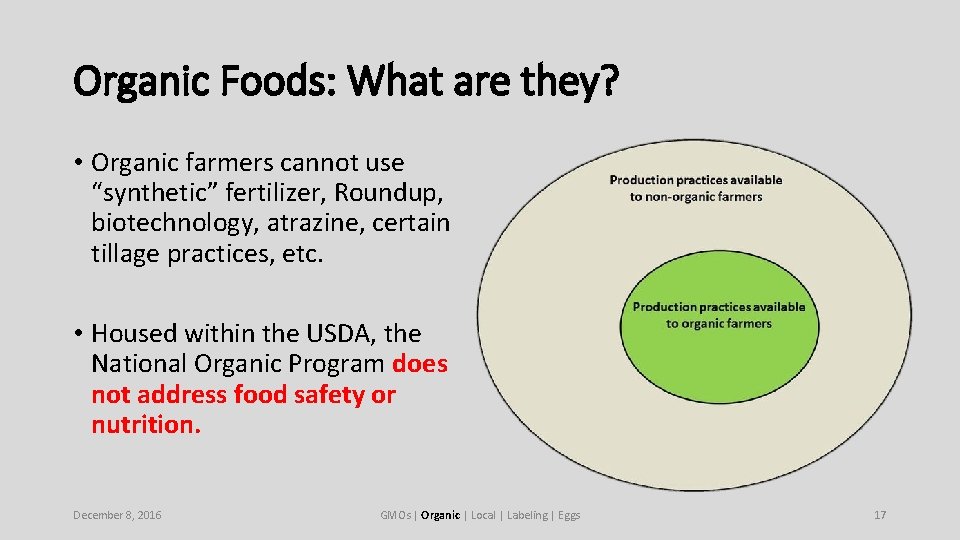 Organic Foods: What are they?

• Organic farmers cannot use "synthetic" fertilizer, Roundup, biotechnology, atrazine, certain tillage practices, etc.

• Housed within the USDA, the National Organic Program does not address food safety or nutrition.

Production practices available to non-organic farmers

Production practices available to organic farmers

December 8, 2016

GMOs | Organic | Local | Labeling | Eggs

17